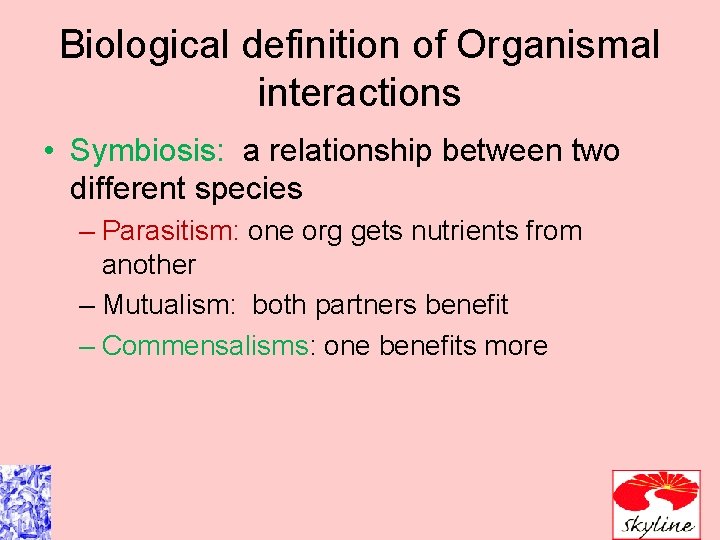 Biological definition of Organismal interactions

• Symbiosis: a relationship between two different species

– Parasitism: one org gets nutrients from another

– Mutualism: both partners benefit

– Commensalisms: one benefits more

Skyline